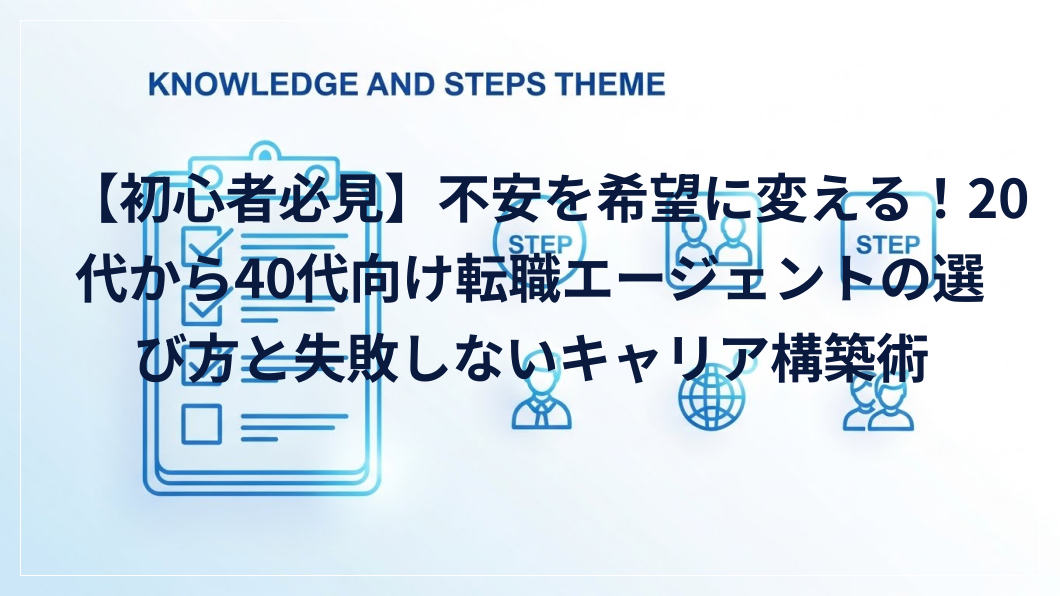 KNOWLEDGE AND STEPS THEME

【初心者必見】不安を希望に変える！20代から40代向け転職エージェントの選び方と失敗しないキャリア構築術

STEP

STEP